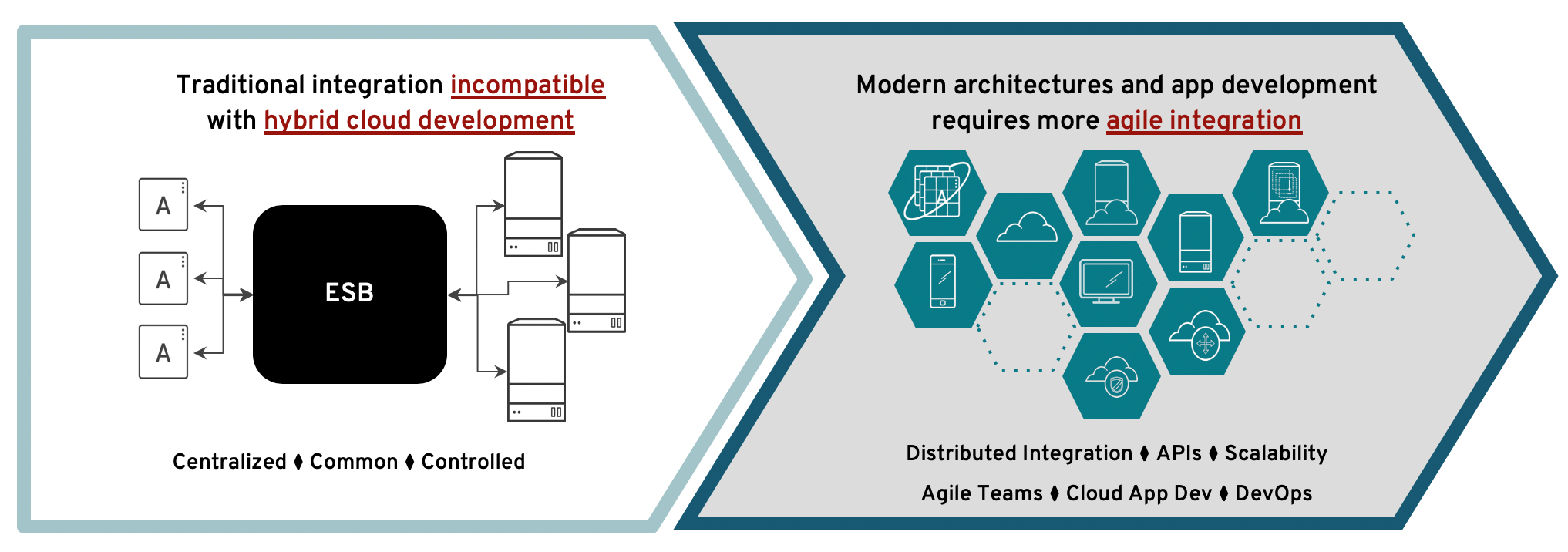 Traditional integration incompatible with hybrid cloud development

A

A

A

ESB

Centralized ⧫ Common ⧫ Controlled

Modern architectures and app development requires more agile integration

A

Distributed Integration ⧫ APIs ⧫ Scalability

Agile Teams ⧫ Cloud App Dev ⧫ DevOps